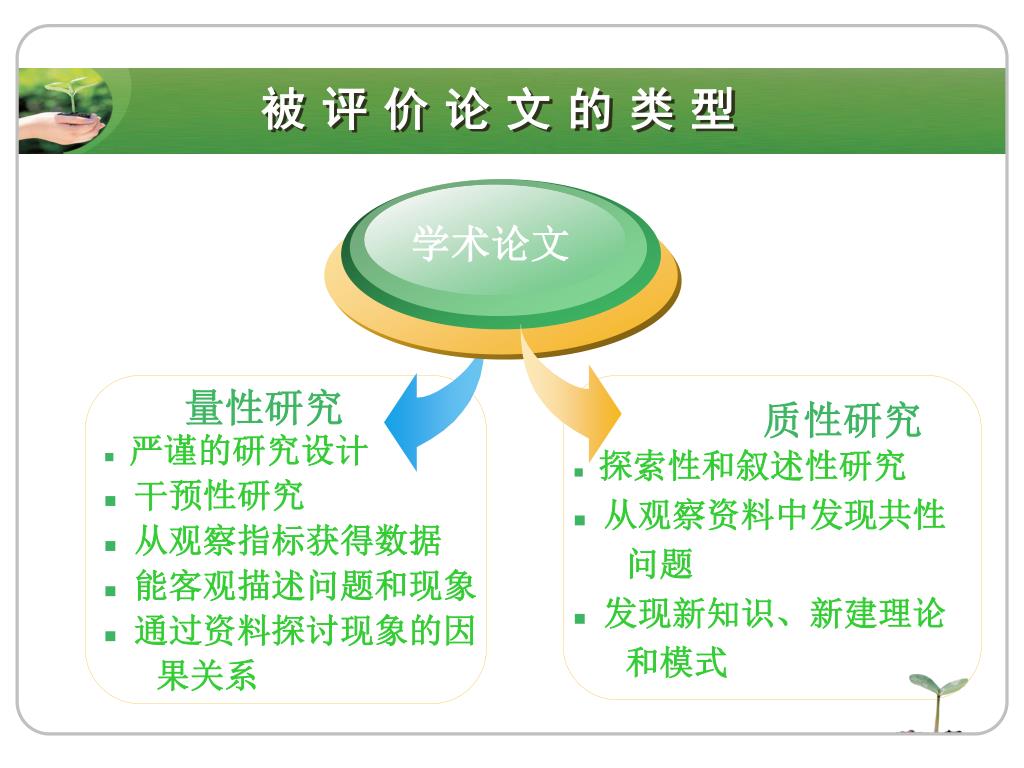 被评价论文的类型

学术论文

量性研究
- 严谨的研究设计
- 干预性研究
- 从观察指标获得数据
- 能客观描述问题和现象
- 通过资料探讨现象的因果关系

质性研究
- 探索性和叙述性研究
- 从观察资料中发现共性问题
- 发现新知识、新建理论和模式